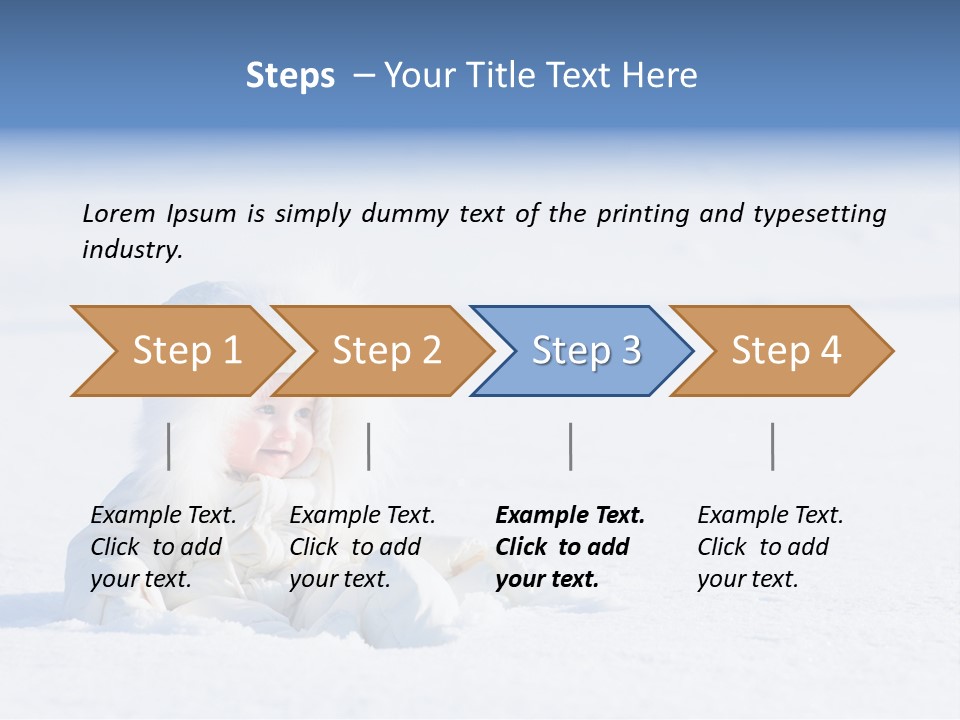 Steps – Your Title Text Here

Lorem Ipsum is simply dummy text of the printing and typesetting industry.

Step 1

Step 2

Step 3

Step 4

Example Text. Click to add your text.

Example Text. Click to add your text.

Example Text. Click to add your text.

Example Text. Click to add your text.